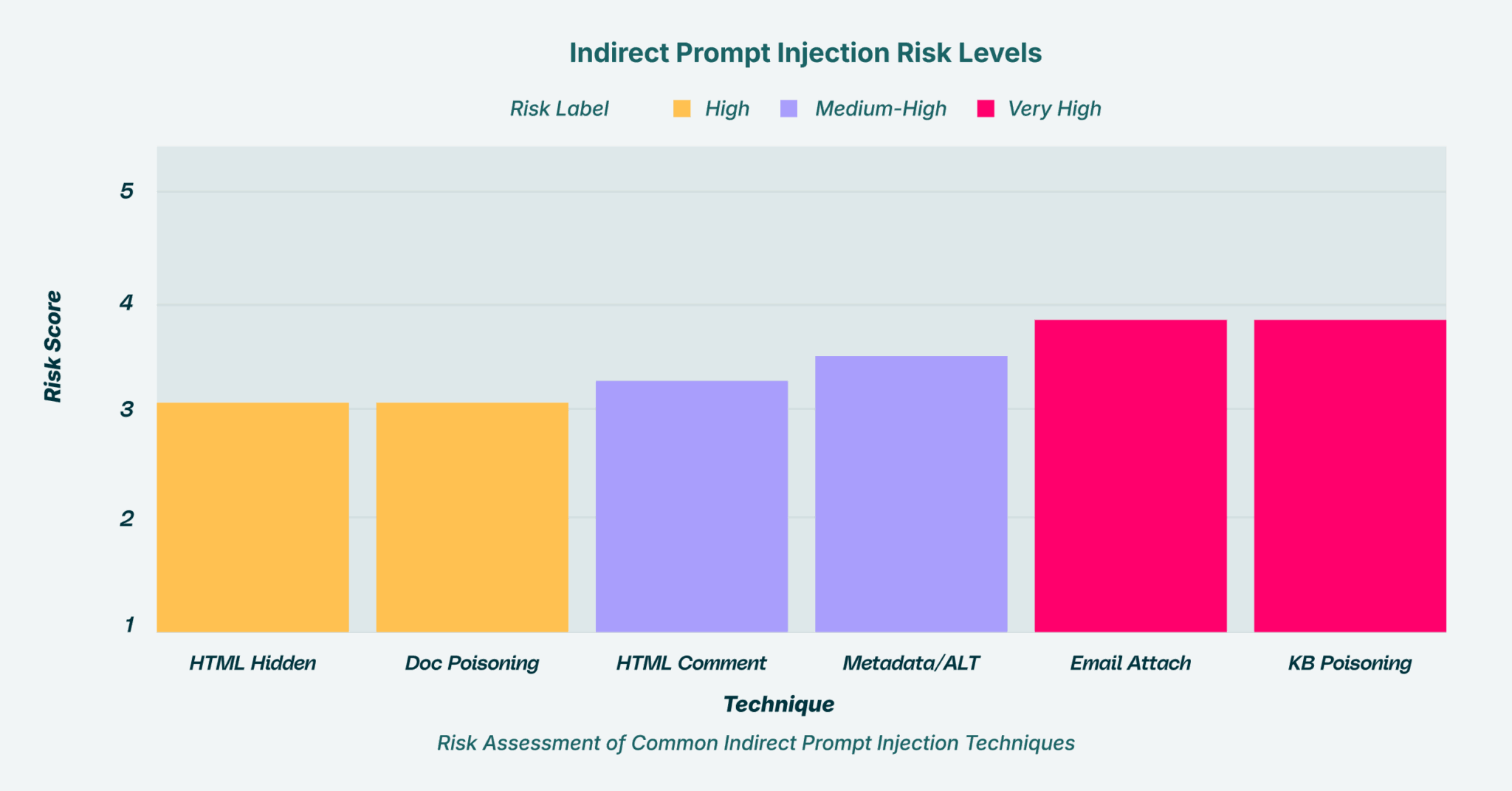 Indirect Prompt Injection Risk Levels

Risk Label High Medium-High Very High

Risk Score

5
4
3
2
1

HTML Hidden
Doc Poisoning
HTML Comment
Metadata/ALT
Email Attach
KB Poisoning

Technique

Risk Assessment of Common Indirect Prompt Injection Techniques